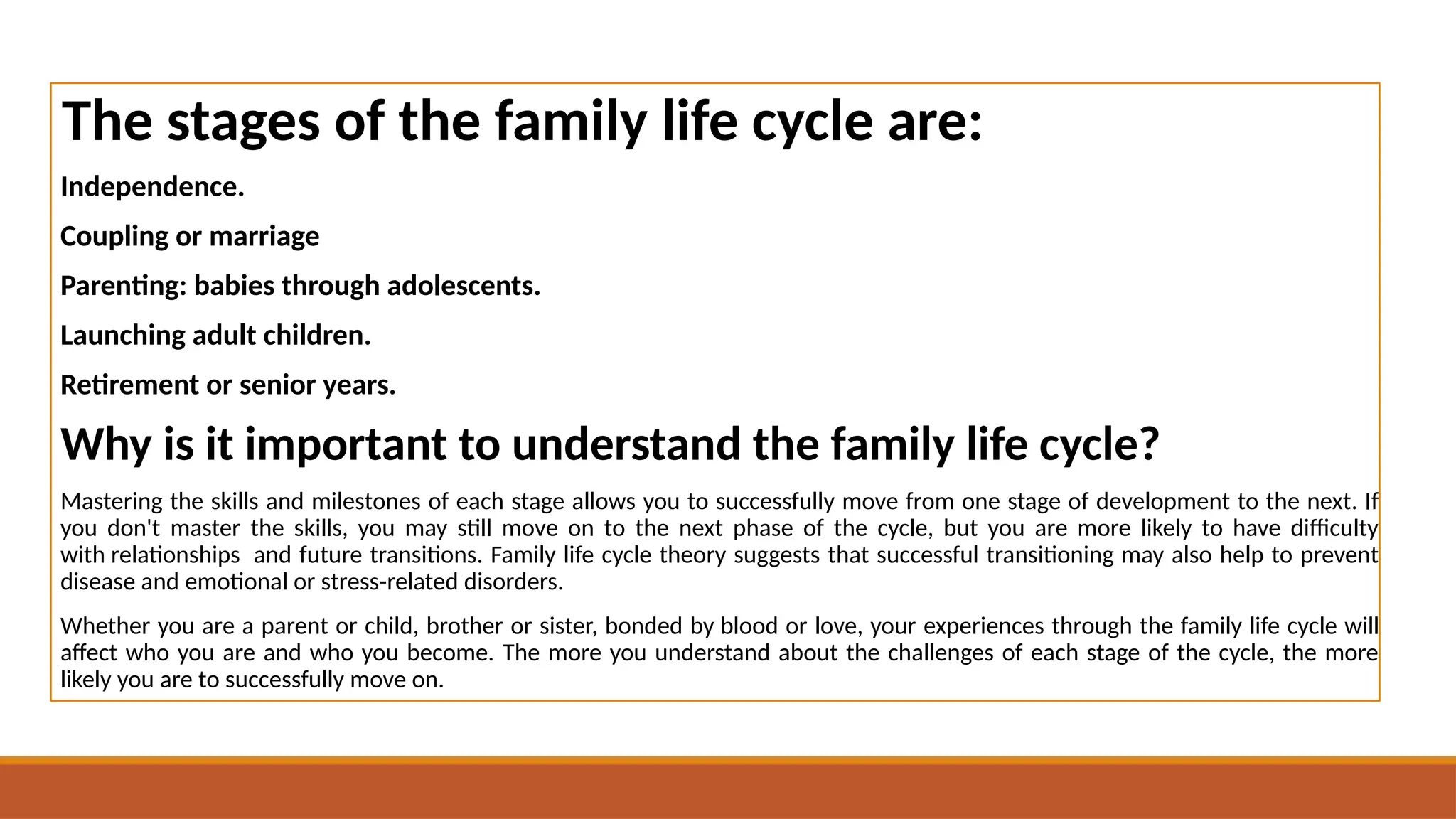 The stages of the family life cycle are:

Independence.

Coupling or marriage

Parenting: babies through adolescents.

Launching adult children.

Retirement or senior years.

Why is it important to understand the family life cycle?

Mastering the skills and milestones of each stage allows you to successfully move from one stage of development to the next. If you don't master the skills, you may still move on to the next phase of the cycle, but you are more likely to have difficulty with relationships and future transitions. Family life cycle theory suggests that successful transitioning may also help to prevent disease and emotional or stress-related disorders.

Whether you are a parent or child, brother or sister, bonded by blood or love, your experiences through the family life cycle will affect who you are and who you become. The more you understand about the challenges of each stage of the cycle, the more likely you are to successfully move on.